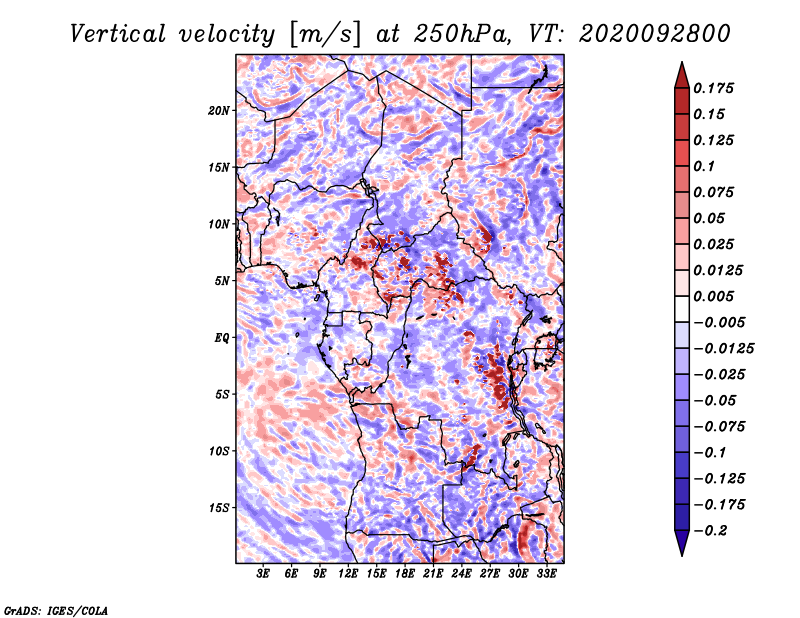 Vertical velocity [m/s] at 250hPa, VT: 2020092800

20N
15N
10N
5N
EQ
5S
10S
15S

3E 6E 9E 12E 15E 18E 21E 24E 27E 30E 33E

0.175
0.15
0.125
0.1
0.075
0.05
0.025
0.0125
0.005
−0.005
−0.0125
−0.025
−0.05
−0.075
−0.1
−0.125
−0.175
−0.2

GrADS: IGES/COLA